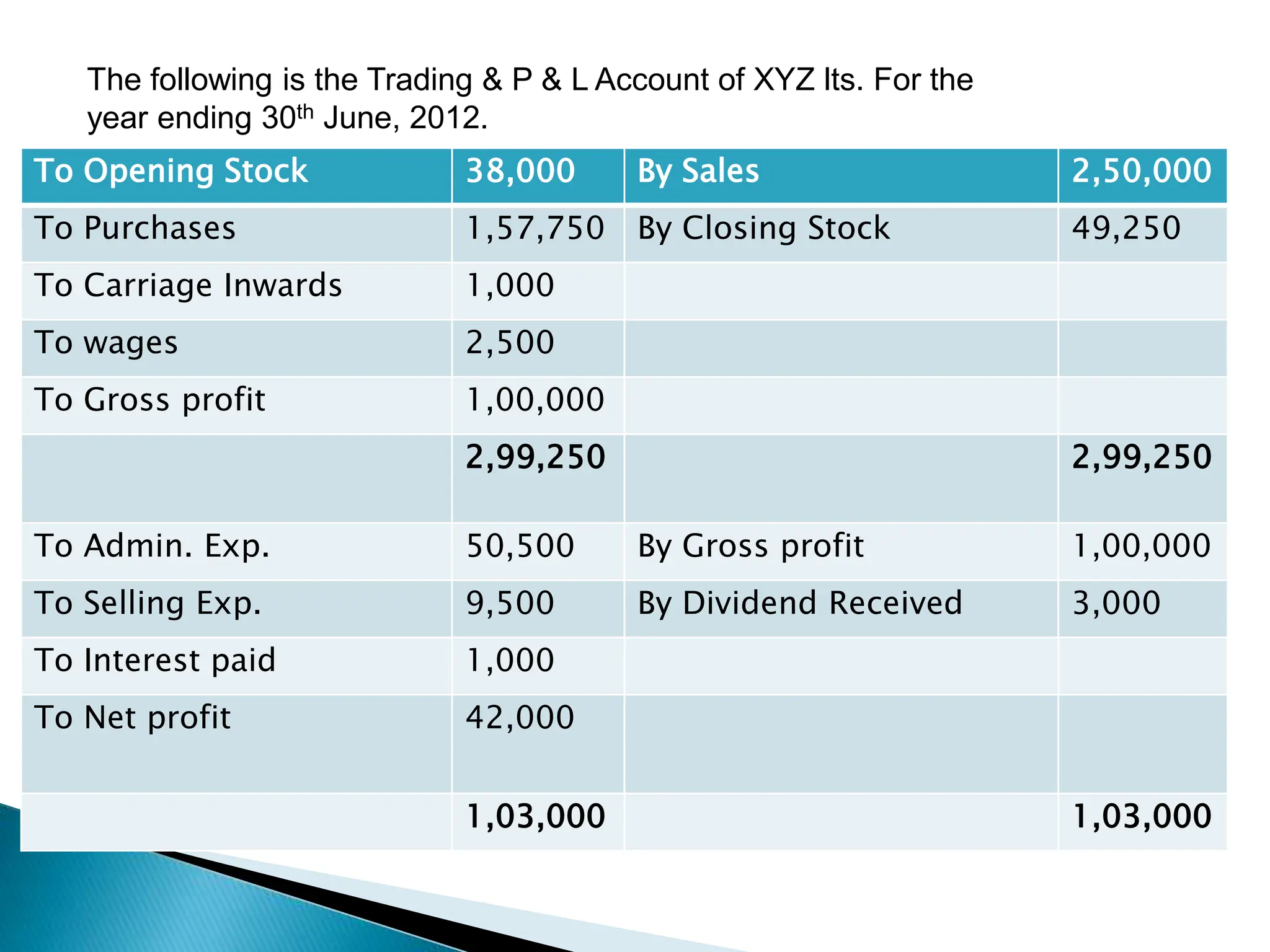 The following is the Trading & P & L Account of XYZ lts. For the year ending 30$^{th}$ June, 2012.

| To Opening Stock | 38,000 | By Sales | 2,50,000 |
|---|---|---|---|
| To Purchases | 1,57,750 | By Closing Stock | 49,250 |
| To Carriage Inwards | 1,000 | | |
| To wages | 2,500 | | |
| To Gross profit | 1,00,000 | | |
| | 2,99,250 | | 2,99,250 |
| To Admin. Exp. | 50,500 | By Gross profit | 1,00,000 |
| To Selling Exp. | 9,500 | By Dividend Received | 3,000 |
| To Interest paid | 1,000 | | |
| To Net profit | 42,000 | | |
| | 1,03,000 | | 1,03,000 |